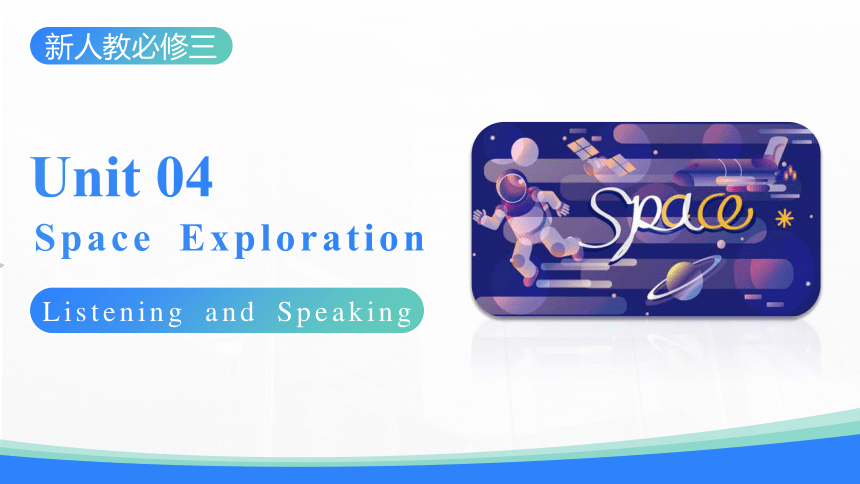 新人教必修三

Unit 04

Space Exploration

Listening and Speaking

Space